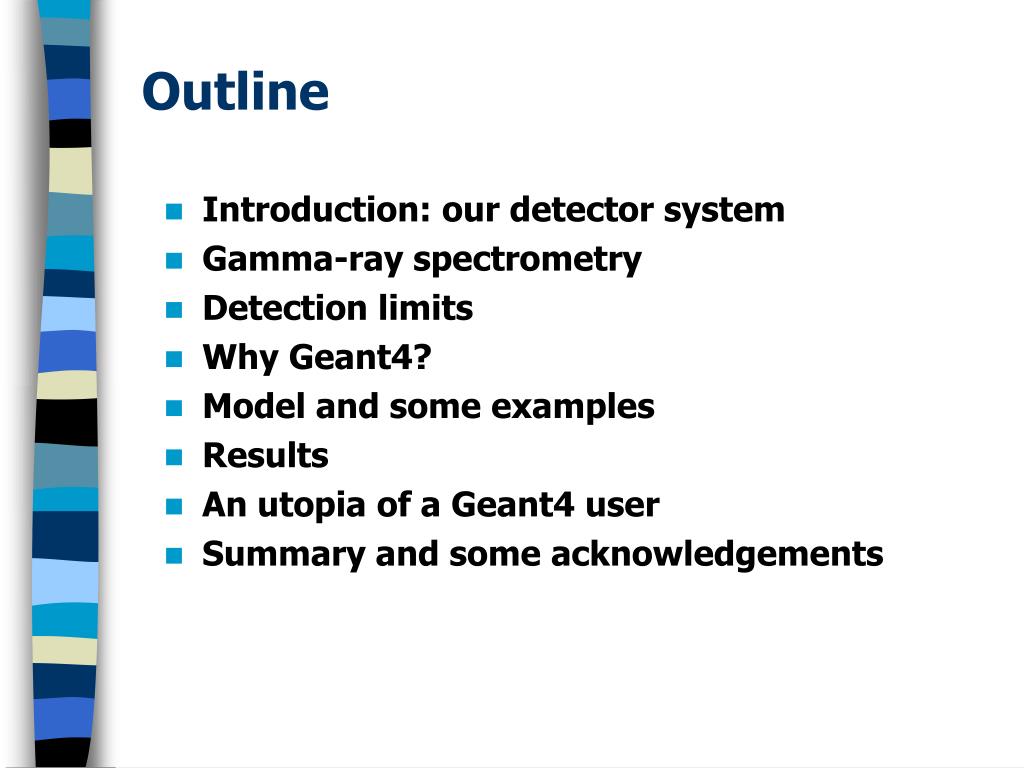 Outline

- Introduction: our detector system
- Gamma-ray spectrometry
- Detection limits
- Why Geant4?
- Model and some examples
- Results
- An utopia of a Geant4 user
- Summary and some acknowledgements